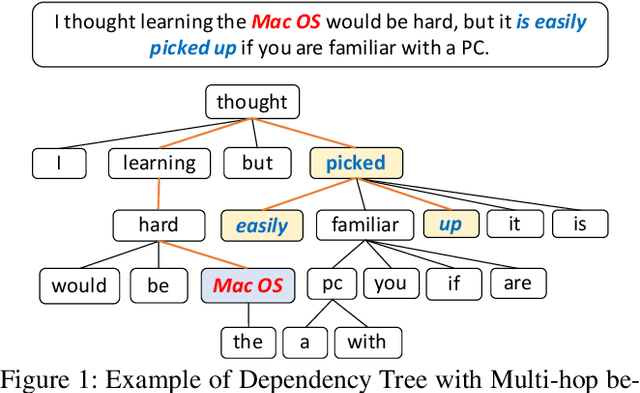 I thought learning the Mac OS would be hard, but it is easily picked up if you are familiar with a PC.

thought

I

learning

but

picked

hard

easily

familiar

up

it

is

would

be

Mac OS

pc

you

if

are

the

a

with

Figure 1: Example of Dependency Tree with Multi-hop be-